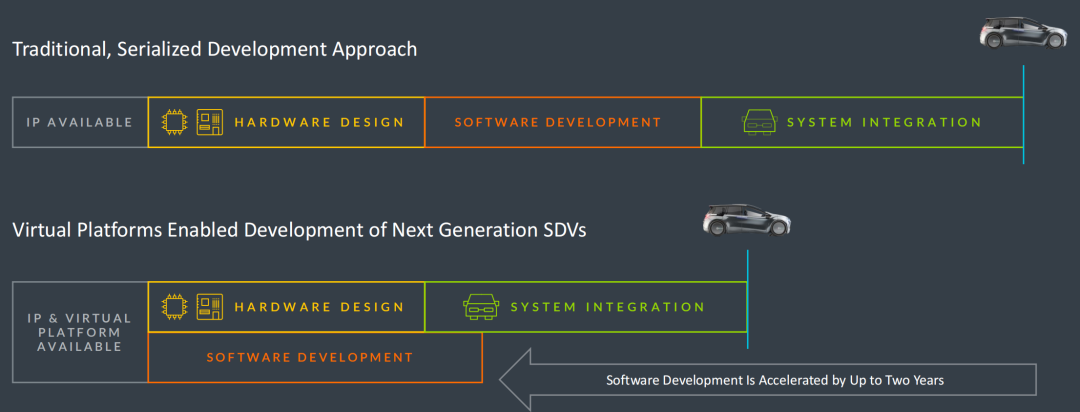 Traditional, Serialized Development Approach

IP AVAILABLE

HARDWARE DESIGN

SOFTWARE DEVELOPMENT

SYSTEM INTEGRATION

Virtual Platforms Enabled Development of Next Generation SDVs

IP & VIRTUAL PLATFORM AVAILABLE

HARDWARE DESIGN

SYSTEM INTEGRATION

SOFTWARE DEVELOPMENT

Software Development Is Accelerated by Up to Two Years